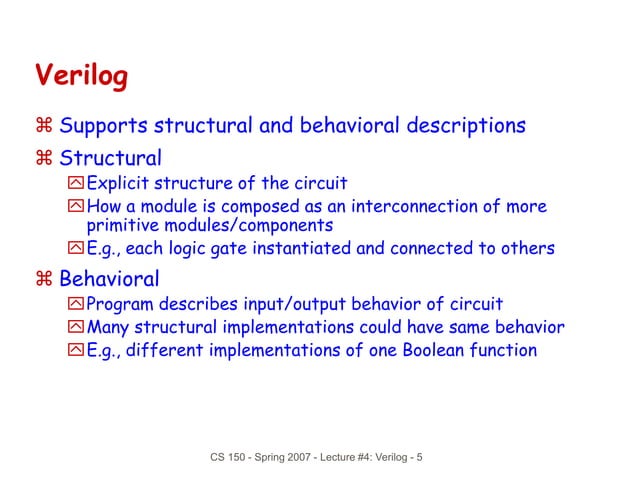 Verilog

⌘ Supports structural and behavioral descriptions

⌘ Structural

Explicit structure of the circuit

How a module is composed as an interconnection of more primitive modules/components

E.g., each logic gate instantiated and connected to others

⌘ Behavioral

Program describes input/output behavior of circuit

Many structural implementations could have same behavior

E.g., different implementations of one Boolean function

CS 150 - Spring 2007 - Lecture #4: Verilog - 5